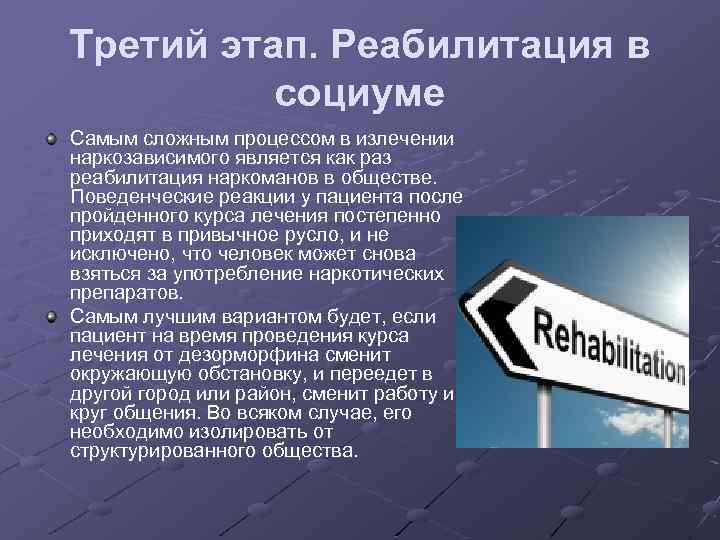 Третий этап. Реабилитация в социуме

Самым сложным процессом в излечении наркозависимого является как раз реабилитация наркоманов в обществе. Поведенческие реакции у пациента после пройденного курса лечения постепенно приходят в привычное русло, и не исключено, что человек может снова взяться за употребление наркотических препаратов.

Самым лучшим вариантом будет, если пациент на время проведения курса лечения от дезорморфина сменит окружающую обстановку, и переедет в другой город или район, сменит работу и круг общения. Во всяком случае, его необходимо изолировать от структурированного общества.

Rehabilitation